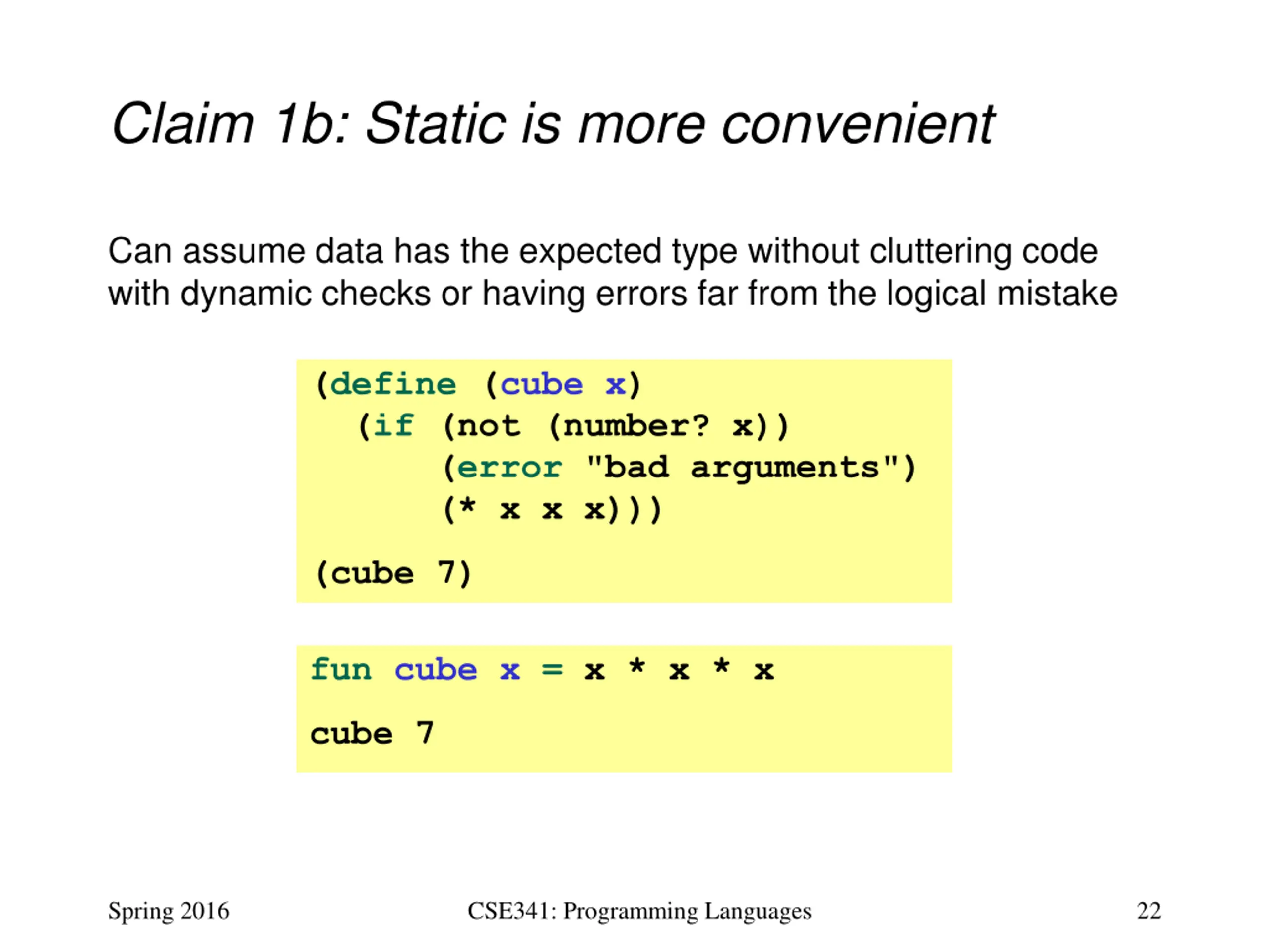 Claim 1b: Static is more convenient

Can assume data has the expected type without cluttering code with dynamic checks or having errors far from the logical mistake

(define (cube x)
  (if (not (number? x))
      (error "bad arguments")
      (* x x x)))

(cube 7)

fun cube x = x * x * x

cube 7

Spring 2016

CSE341: Programming Languages

22